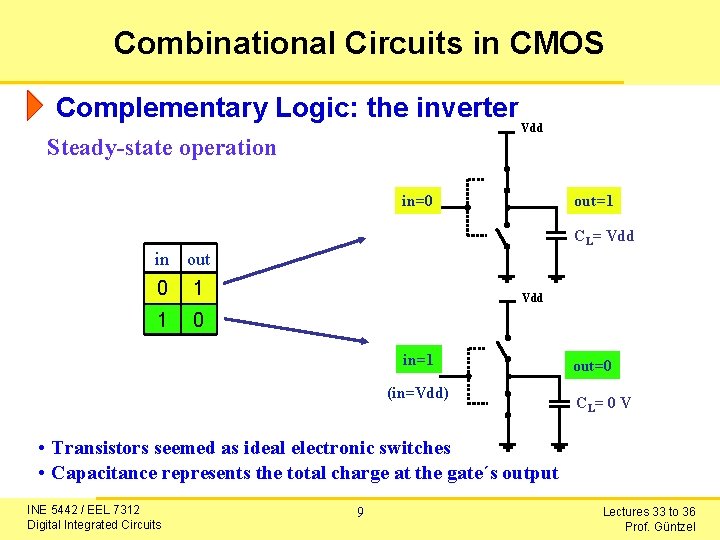 Combinational Circuits in CMOS

Complementary Logic: the inverter

Steady-state operation

| in | out |
|---|---|
| 0 | 1 |
| 1 | 0 |

Vdd

in=0

out=1

$C_L$= Vdd

Vdd

in=1

(in=Vdd)

out=0

$C_L$= 0 V

• Transistors seemed as ideal electronic switches
• Capacitance represents the total charge at the gate´s output

INE 5442 / EEL 7312
Digital Integrated Circuits

9

Lectures 33 to 36
Prof. Güntzel